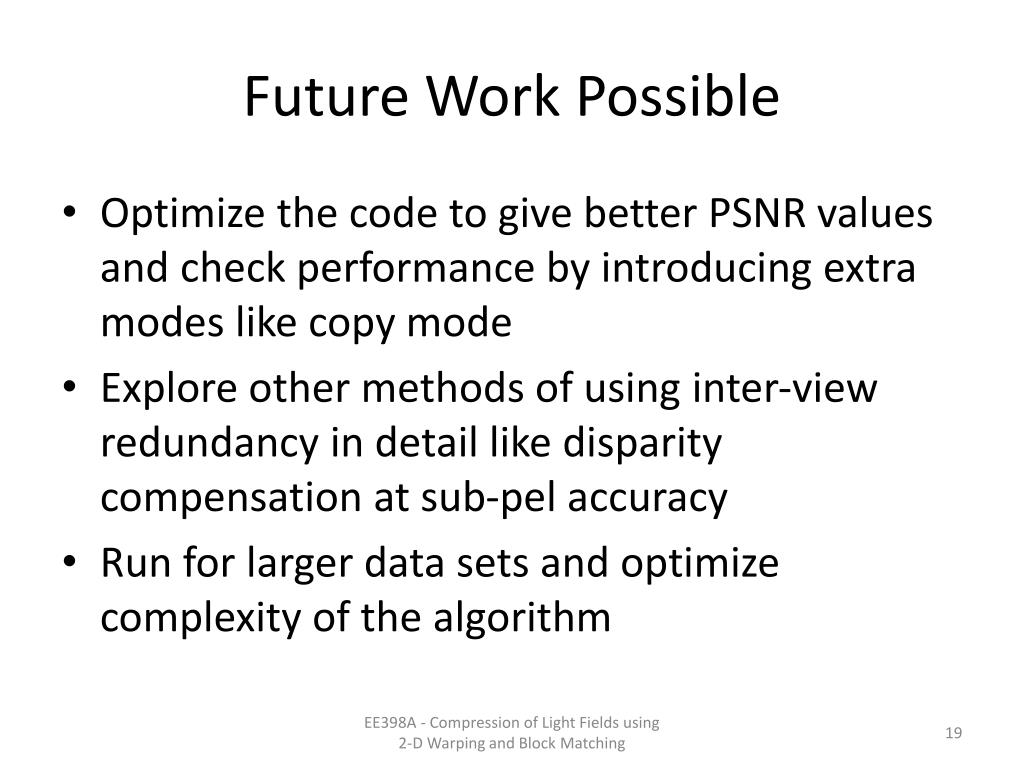 Future Work Possible

• Optimize the code to give better PSNR values and check performance by introducing extra modes like copy mode
• Explore other methods of using inter-view redundancy in detail like disparity compensation at sub-pel accuracy
• Run for larger data sets and optimize complexity of the algorithm

EE398A - Compression of Light Fields using 2-D Warping and Block Matching

19